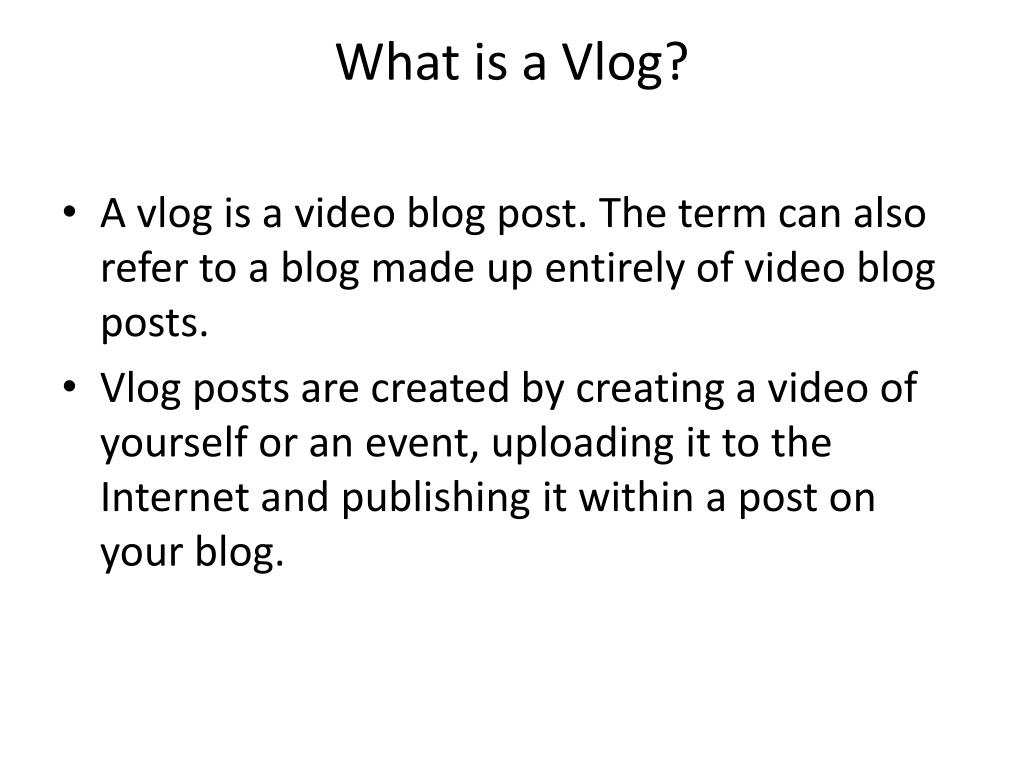 What is a Vlog?

• A vlog is a video blog post. The term can also refer to a blog made up entirely of video blog posts.
• Vlog posts are created by creating a video of yourself or an event, uploading it to the Internet and publishing it within a post on your blog.